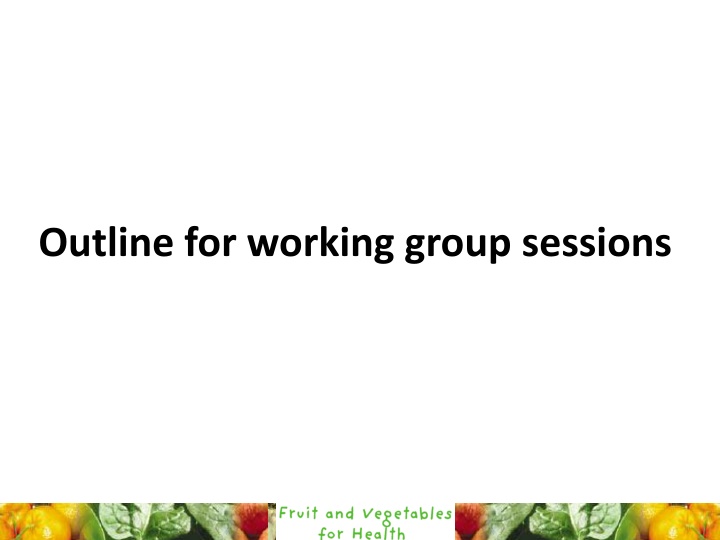 Outline for working group sessions

Fruit and Vegetables for Health